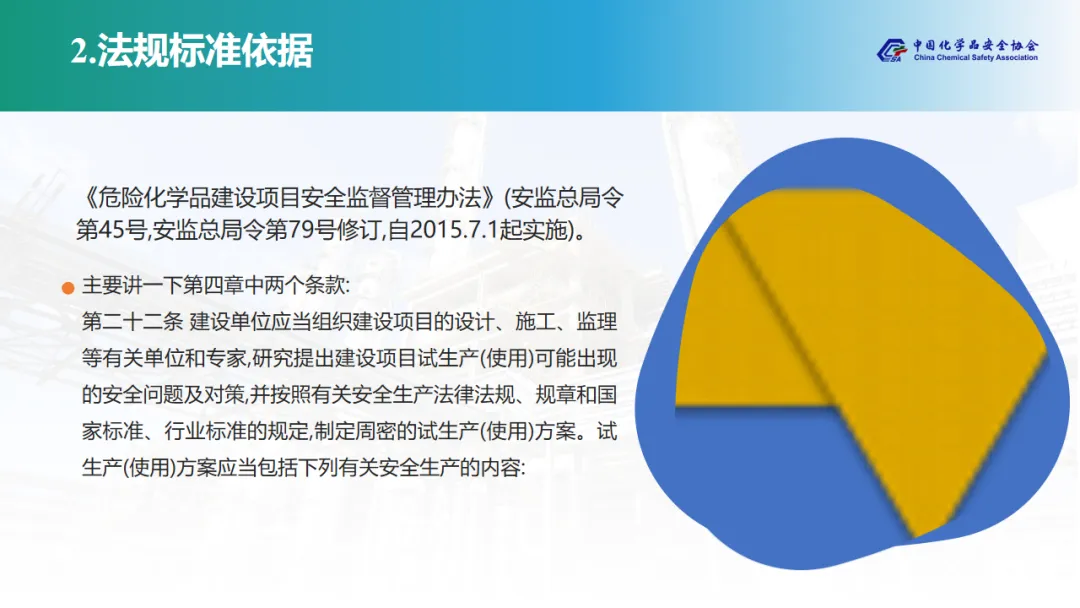 2.法规标准依据

中国化学品安全协会
China Chemical Safety Association

《危险化学品建设项目安全监督管理办法》(安监总局令第45号,安监总局令第79号修订,自2015.7.1起实施)。

主要讲一下第四章中两个条款:
第二十二条 建设单位应当组织建设项目的设计、施工、监理等有关单位和专家,研究提出建设项目试生产(使用)可能出现的安全问题及对策,并按照有关安全生产法律法规、规章和国家标准、行业标准的规定,制定周密的试生产(使用)方案。试生产(使用)方案应当包括下列有关安全生产的内容: